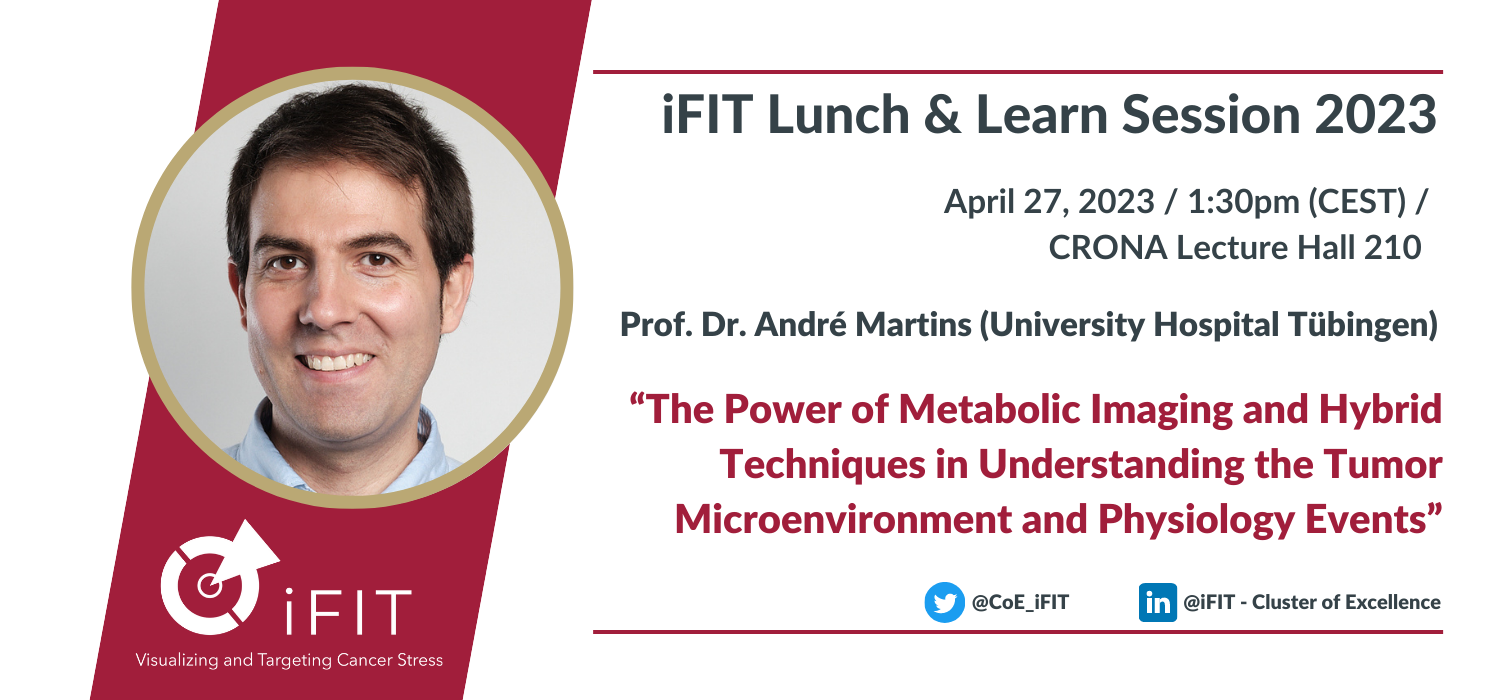 iFIT Lunch & Learn Session 2023

April 27, 2023 / 1:30pm (CEST) / CRONA Lecture Hall 210

Prof. Dr. André Martins (University Hospital Tübingen)

“The Power of Metabolic Imaging and Hybrid Techniques in Understanding the Tumor Microenvironment and Physiology Events”

@CoE_iFIT

in @iFIT - Cluster of Excellence

iFIT

Visualizing and Targeting Cancer Stress